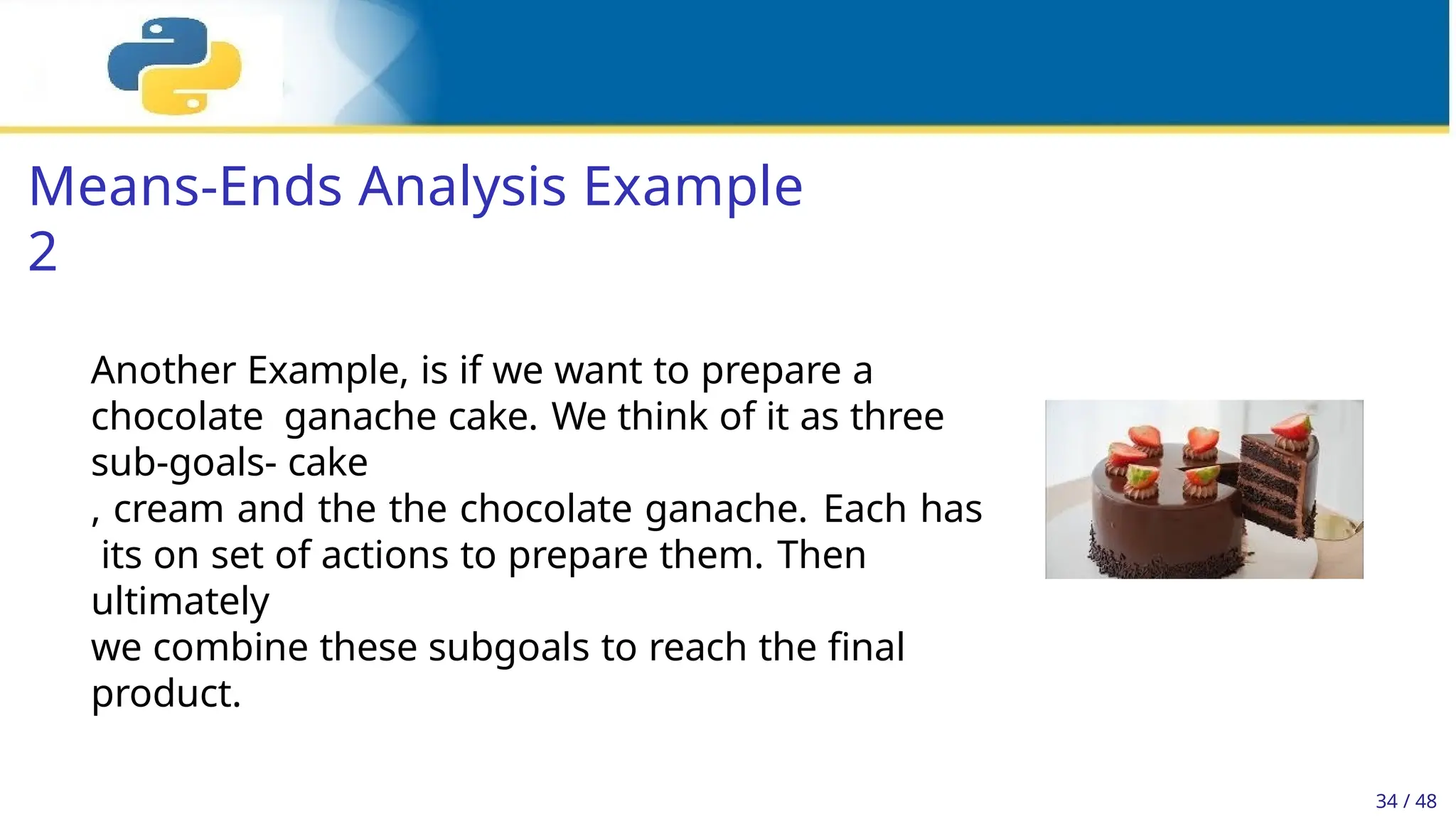 Means-Ends Analysis Example 2

Another Example, is if we want to prepare a chocolate ganache cake. We think of it as three sub-goals- cake
, cream and the the chocolate ganache. Each has its on set of actions to prepare them. Then ultimately
we combine these subgoals to reach the final product.

34 / 48